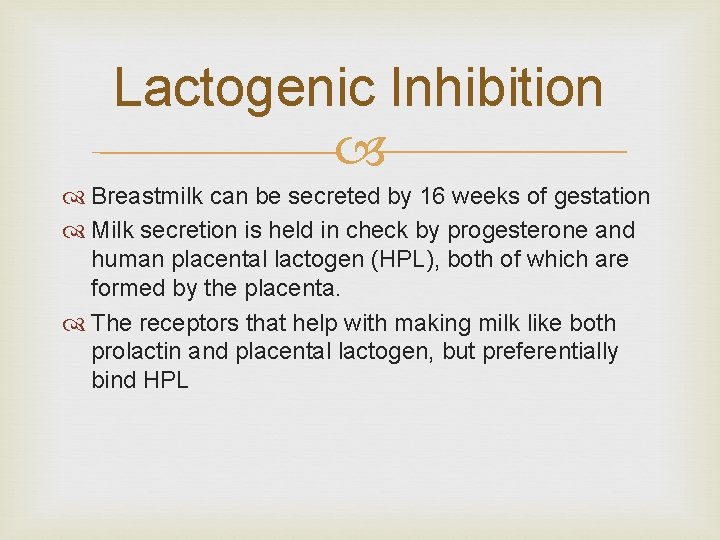 Lactogenic Inhibition

Breastmilk can be secreted by 16 weeks of gestation

Milk secretion is held in check by progesterone and human placental lactogen (HPL), both of which are formed by the placenta.

The receptors that help with making milk like both prolactin and placental lactogen, but preferentially bind HPL